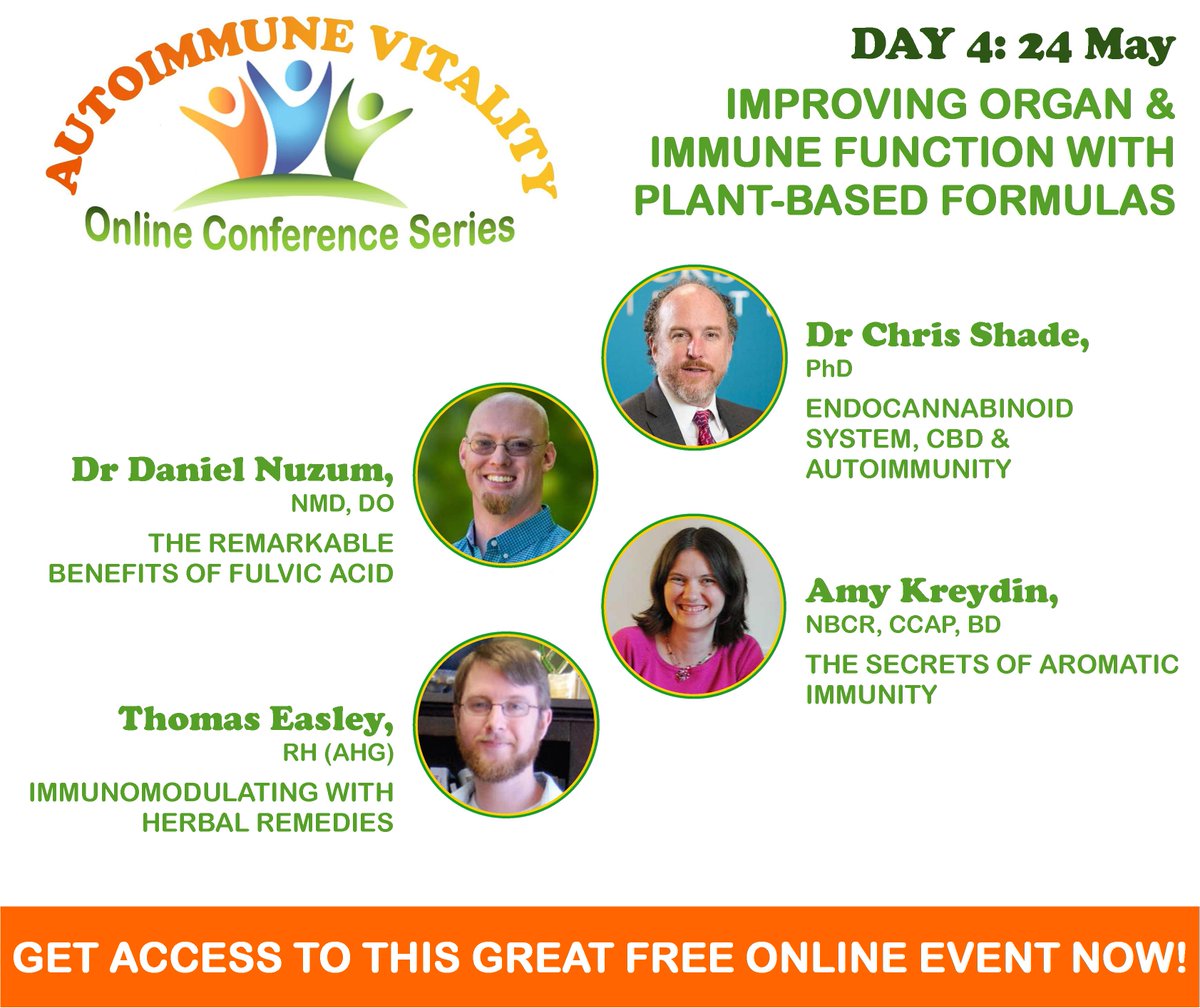 AUTOIMMUNE VITALITY
Online Conference Series

DAY 4: 24 May

IMPROVING ORGAN & IMMUNE FUNCTION WITH PLANT-BASED FORMULAS

Dr Chris Shade,
PhD
ENDOCANNABINOID SYSTEM, CBD & AUTOIMMUNITY

Dr Daniel Nuzum,
NMD, DO
THE REMARKABLE BENEFITS OF FULVIC ACID

Amy Kreydin,
NBCR, CCAP, BD
THE SECRETS OF AROMATIC IMMUNITY

Thomas Easley,
RH (AHG)
IMMUNOMODULATING WITH HERBAL REMEDIES

GET ACCESS TO THIS GREAT FREE ONLINE EVENT NOW!